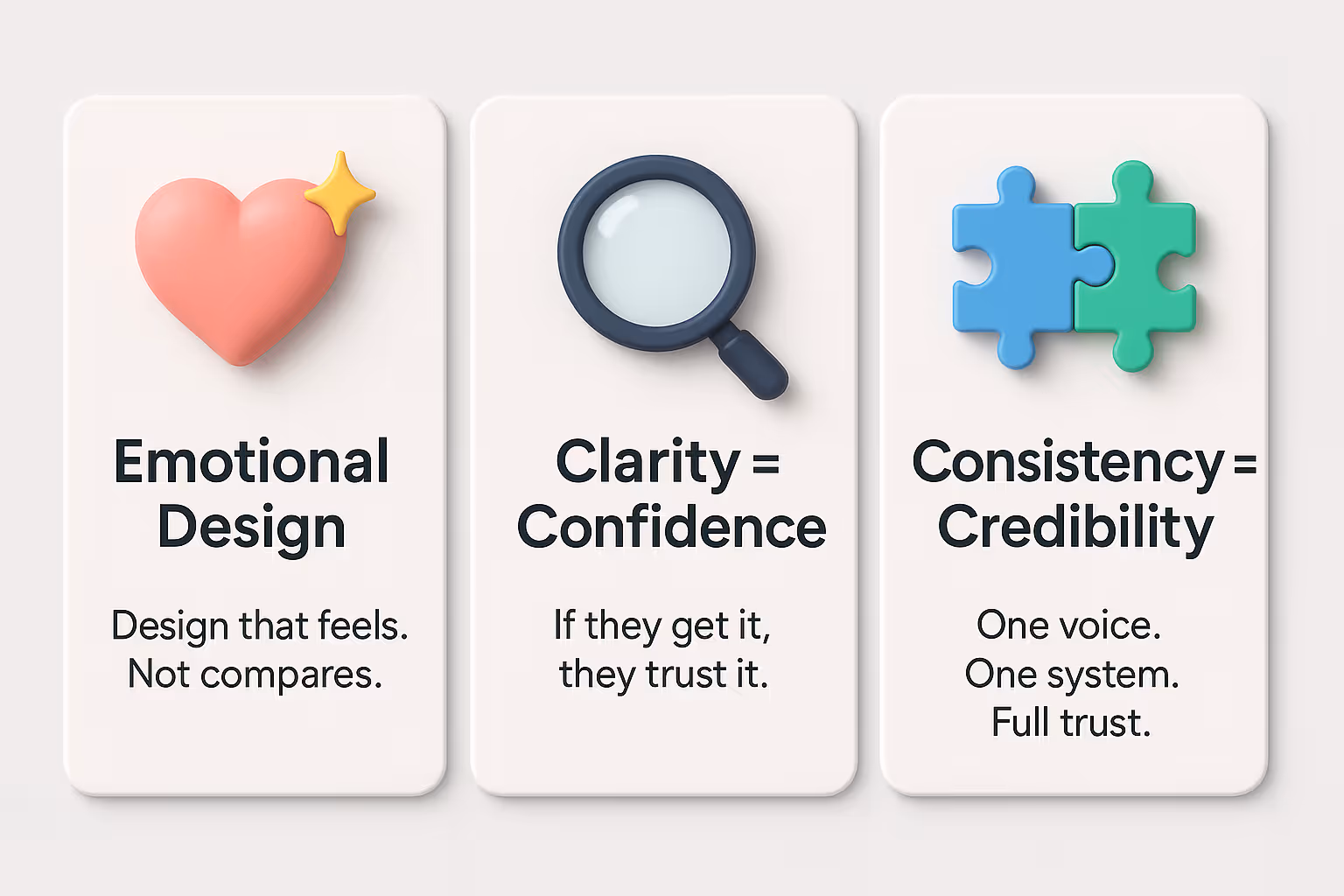 Emotional Design

Design that feels. Not compares.

Clarity = Confidence

If they get it, they trust it.

Consistency = Credibility

One voice. One system. Full trust.